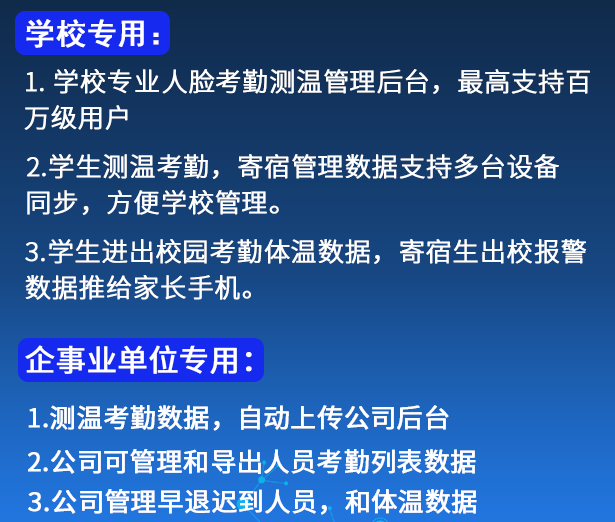 学校专用：

1. 学校专业人脸考勤测温管理后台，最高支持百万级用户

2.学生测温考勤，寄宿管理数据支持多台设备同步，方便学校管理。

3.学生进出校园考勤体温数据，寄宿生出校报警数据推给家长手机。

企事业单位专用：

1.测温考勤数据，自动上传公司后台

2.公司可管理和导出人员考勤列表数据

3.公司管理早退迟到人员，和体温数据